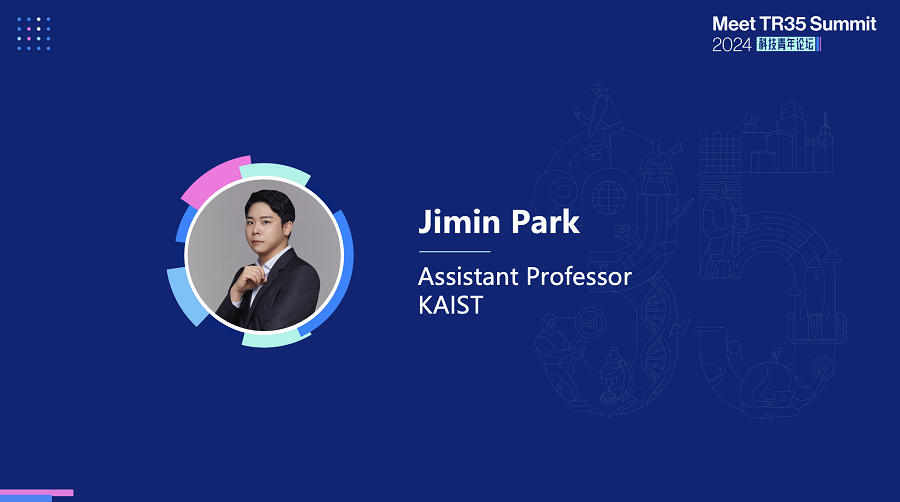 Meet TR35 Summit
2024 科技青年论坛

Jimin Park

Assistant Professor
KAIST